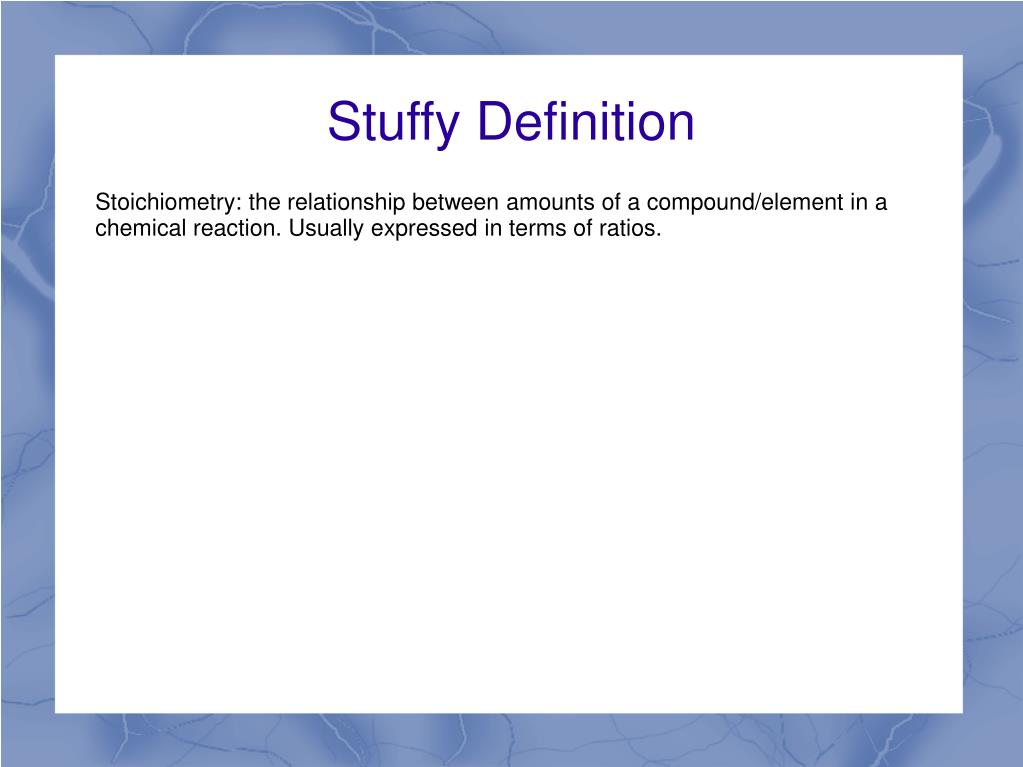 Stuffy Definition

Stoichiometry: the relationship between amounts of a compound/element in a chemical reaction. Usually expressed in terms of ratios.